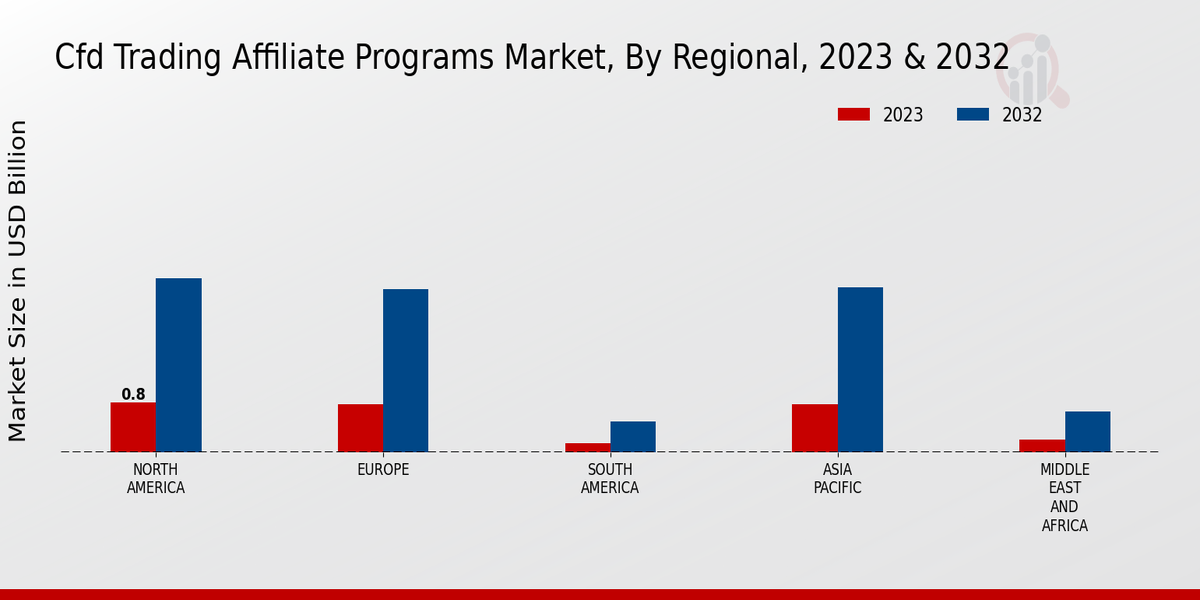 Cfd Trading Affiliate Programs Market, By Regional, 2023 & 2032

2023
2032

Market Size in USD Billion

0.8

NORTH AMERICA
EUROPE
SOUTH AMERICA
ASIA PACIFIC
MIDDLE EAST AND AFRICA